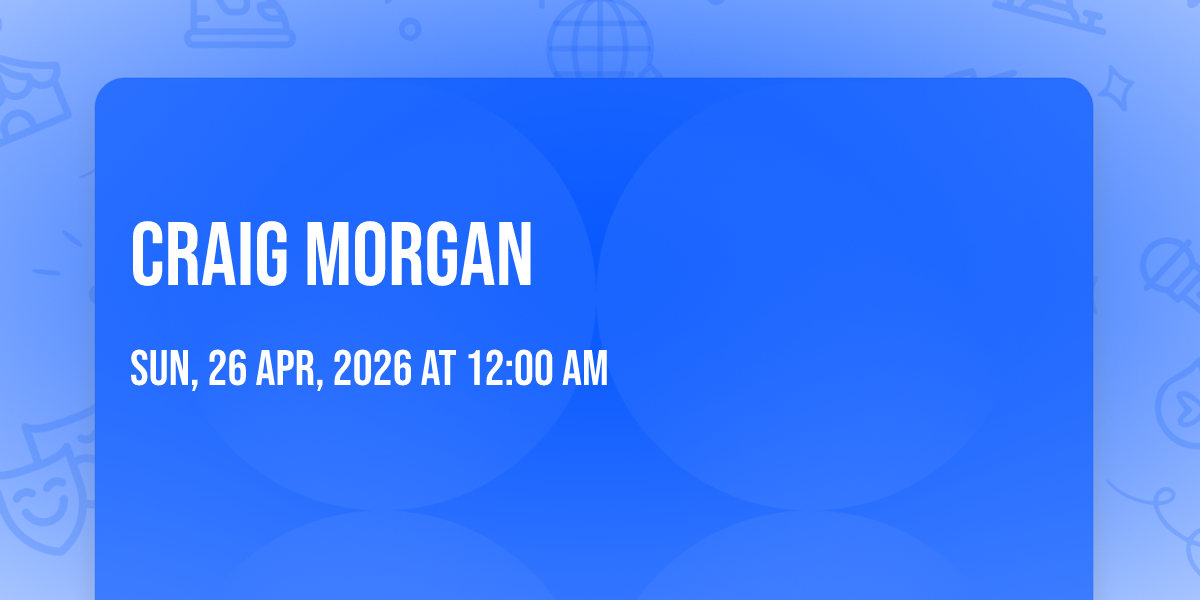 CRAIG MORGAN

SUN, 26 APR, 2026 AT 12:00 AM